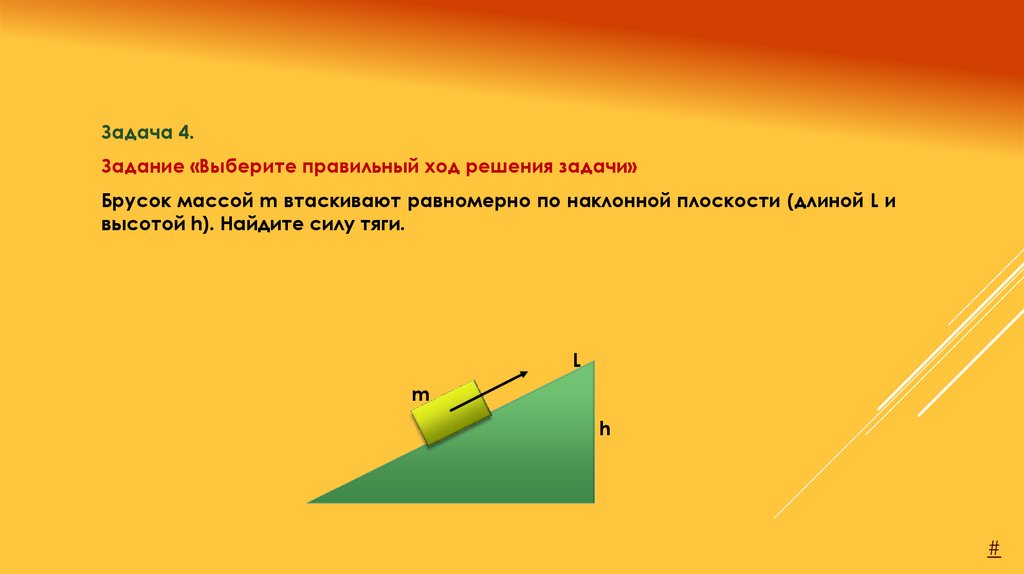 Задача 4.

Задание «Выберите правильный ход решения задачи»

Брусок массой m втаскивают равномерно по наклонной плоскости (длиной L и высотой h). Найдите силу тяги.

L
m
h

#